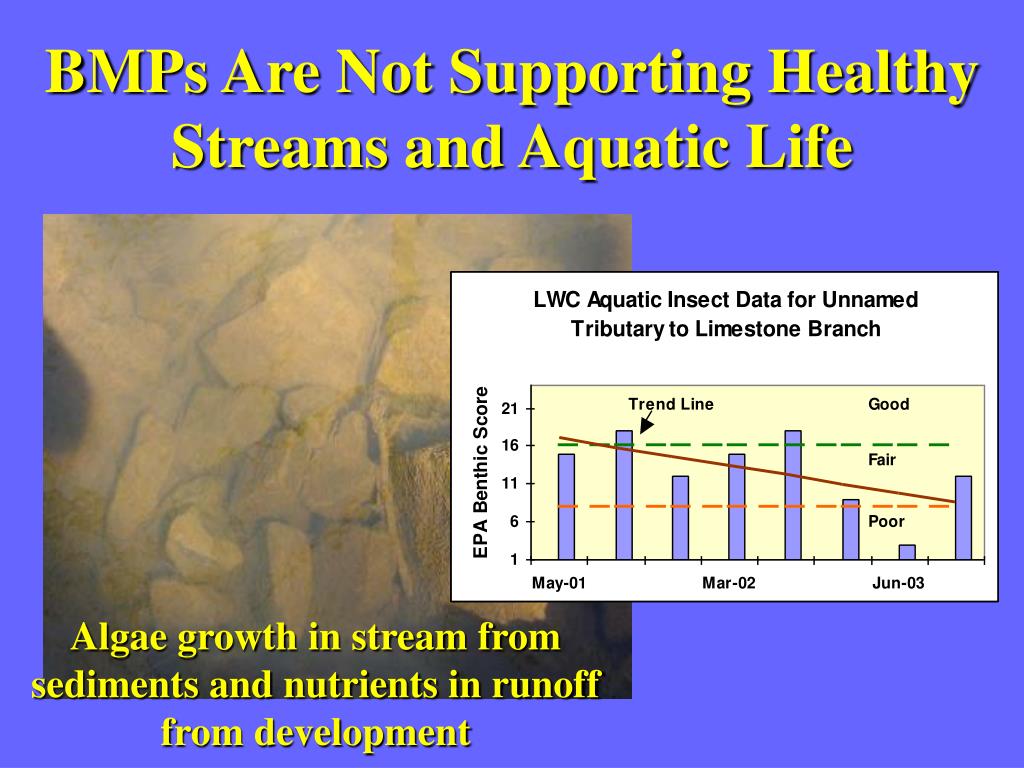 BMPs Are Not Supporting Healthy Streams and Aquatic Life

LWC Aquatic Insect Data for Unnamed Tributary to Limestone Branch

EPA Benthic Score

21
16
11
6
1

Trend Line

Good

Fair

Poor

May-01
Mar-02
Jun-03

Algae growth in stream from sediments and nutrients in runoff from development